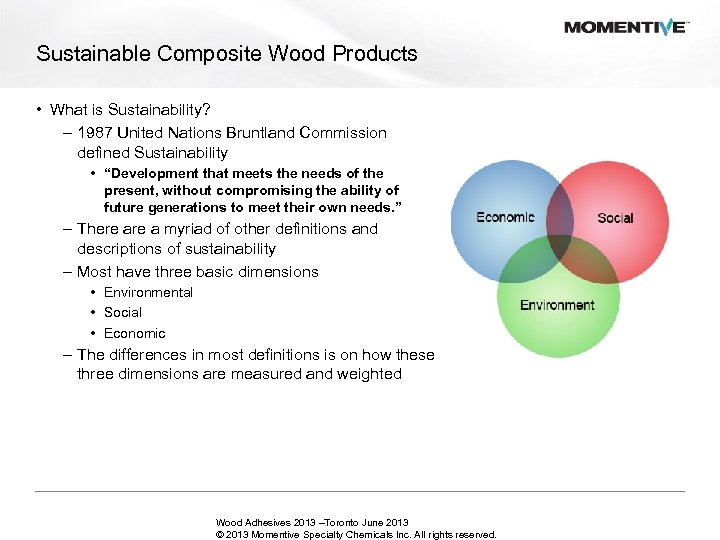 MOMENTIVE™

Sustainable Composite Wood Products

• What is Sustainability?
– 1987 United Nations Bruntland Commission defined Sustainability
• "Development that meets the needs of the present, without compromising the ability of future generations to meet their own needs."
– There are a myriad of other definitions and descriptions of sustainability
– Most have three basic dimensions
• Environmental
• Social
• Economic
– The differences in most definitions is on how these three dimensions are measured and weighted

Economic
Social
Environment

Wood Adhesives 2013 –Toronto June 2013
© 2013 Momentive Specialty Chemicals Inc. All rights reserved.